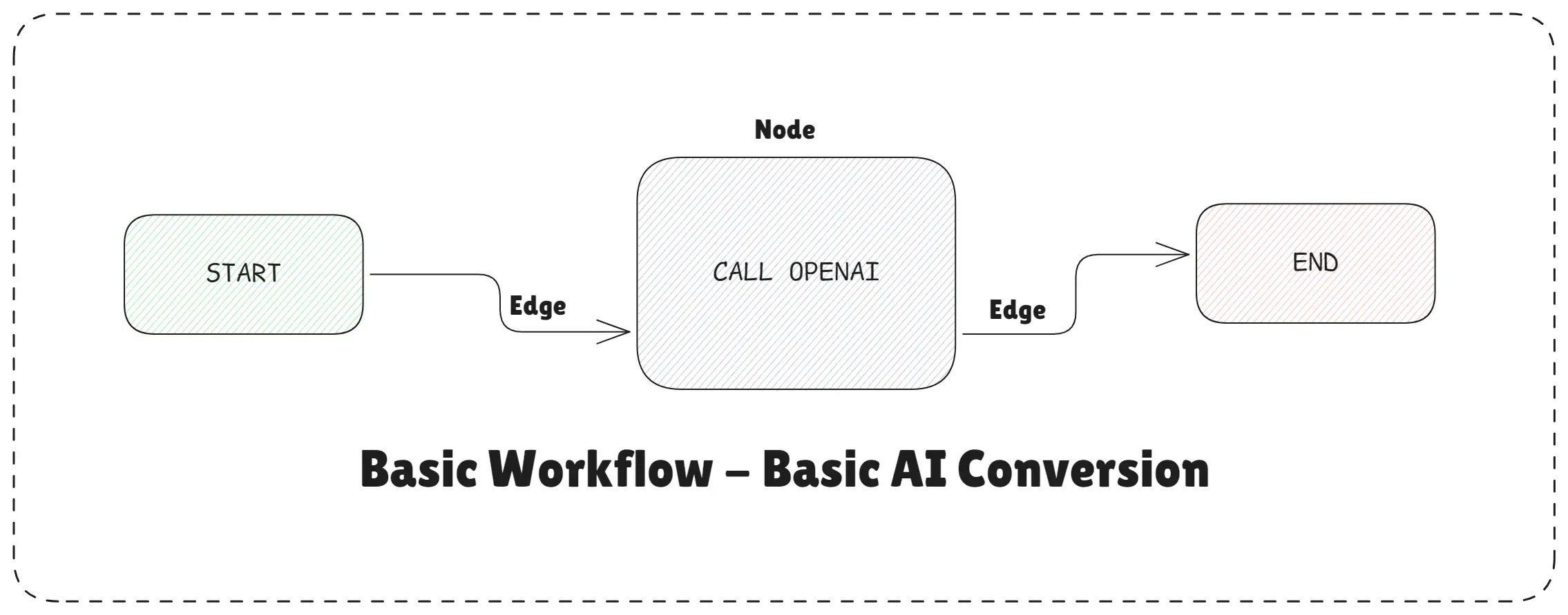 Node

START

Edge

CALL OPENAI

Edge

END

Basic Workflow – Basic AI Conversion